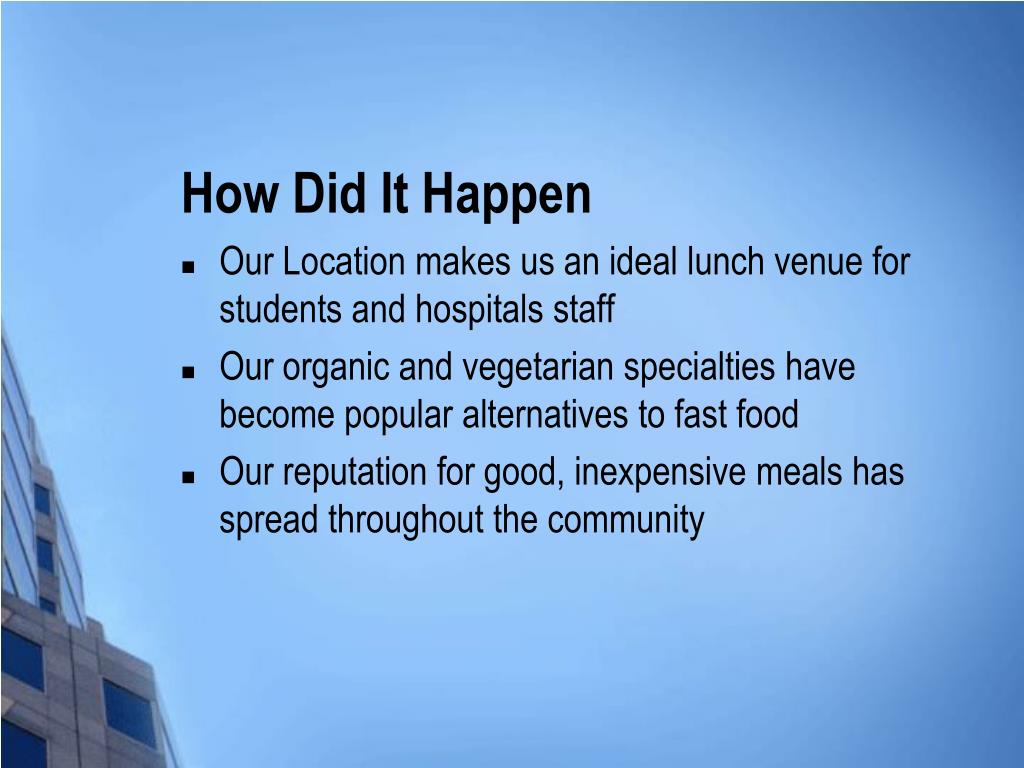 How Did It Happen

- Our Location makes us an ideal lunch venue for students and hospitals staff
- Our organic and vegetarian specialties have become popular alternatives to fast food
- Our reputation for good, inexpensive meals has spread throughout the community